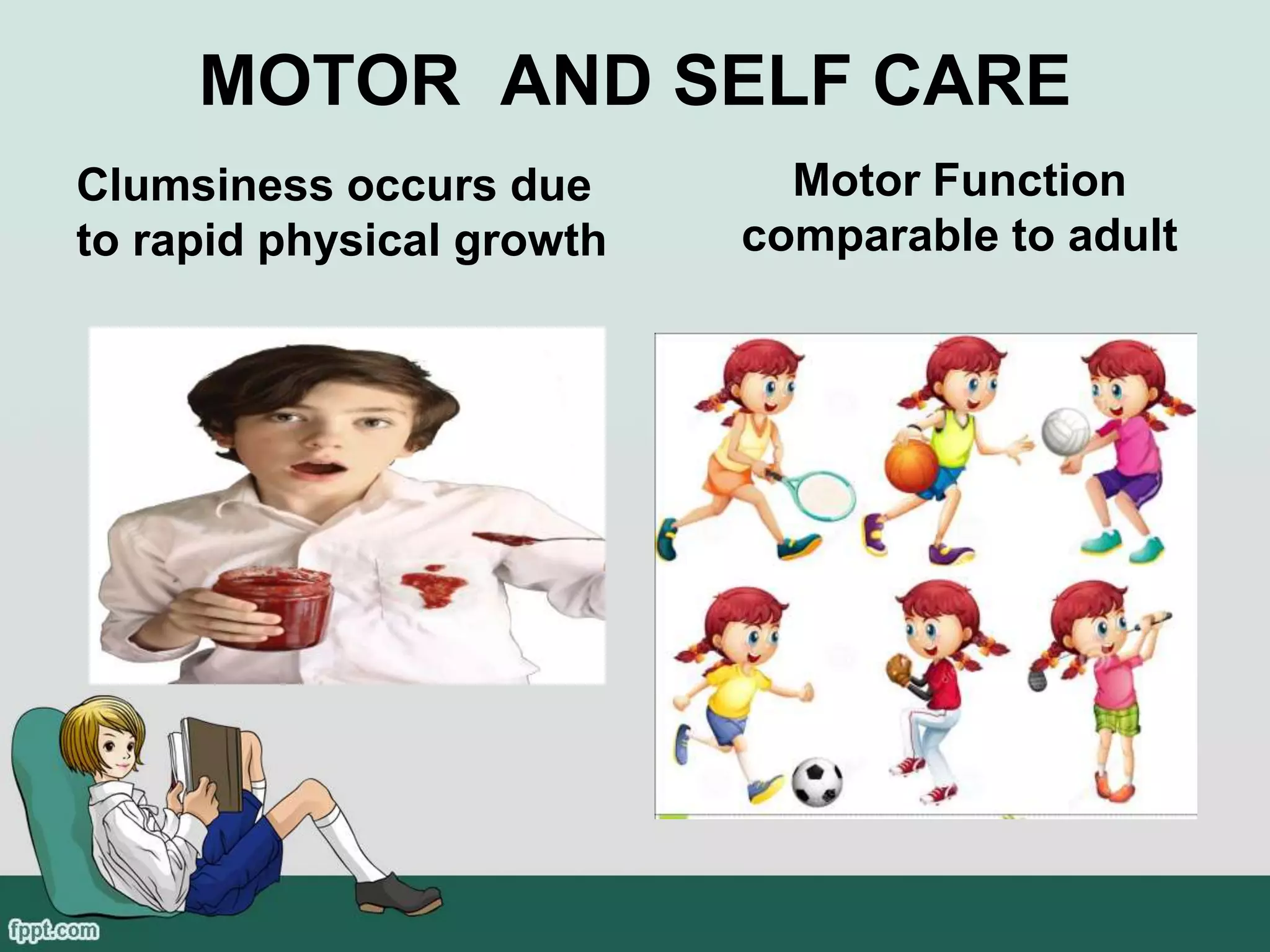 MOTOR AND SELF CARE

Clumsiness occurs due to rapid physical growth

Motor Function comparable to adult

fppt.com